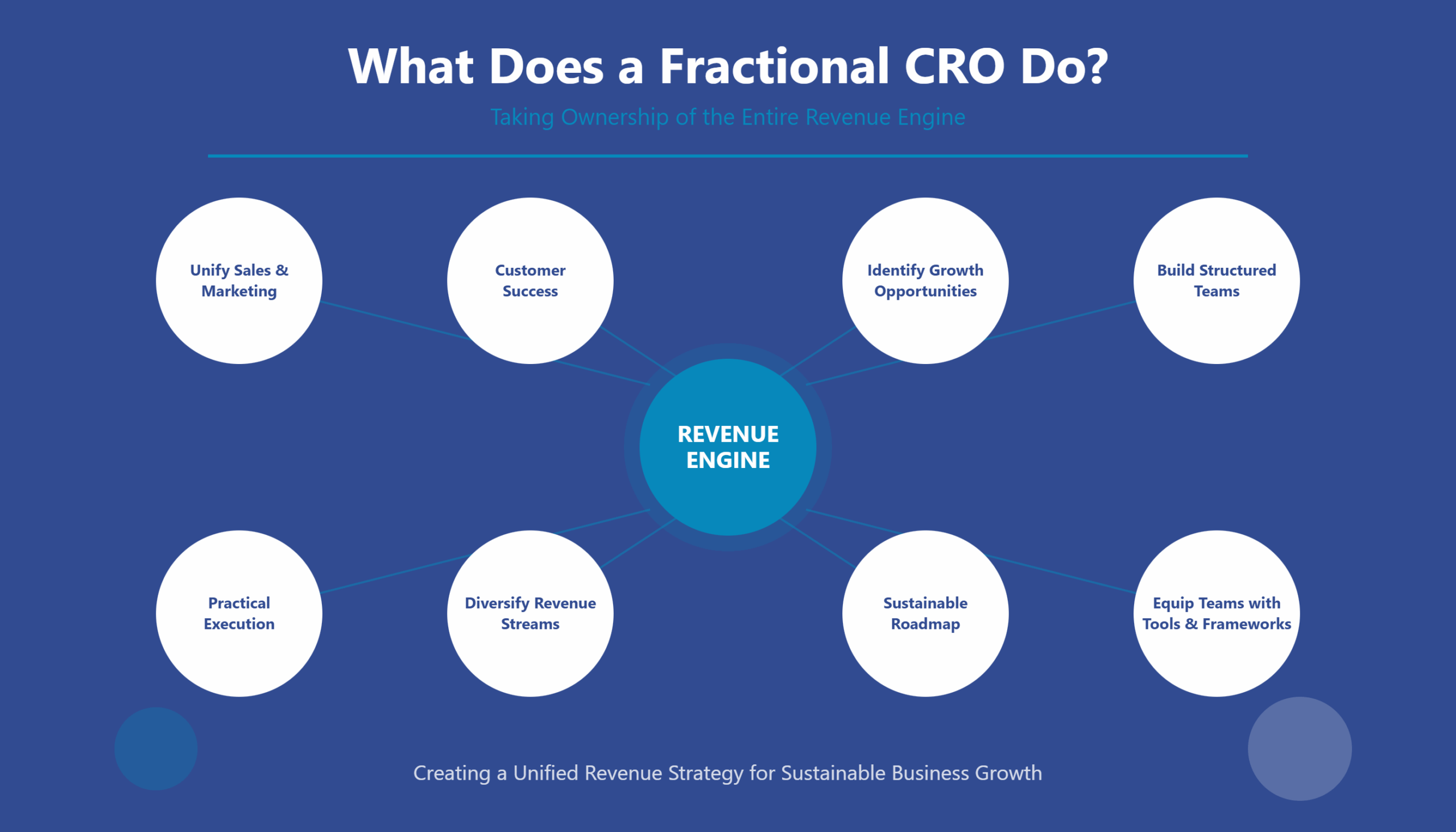 What Does a Fractional CRO Do?

Taking Ownership of the Entire Revenue Engine

Unify Sales & Marketing

Customer Success

Identify Growth Opportunities

Build Structured Teams

REVENUE ENGINE

Practical Execution

Diversify Revenue Streams

Sustainable Roadmap

Equip Teams with Tools & Frameworks

Creating a Unified Revenue Strategy for Sustainable Business Growth